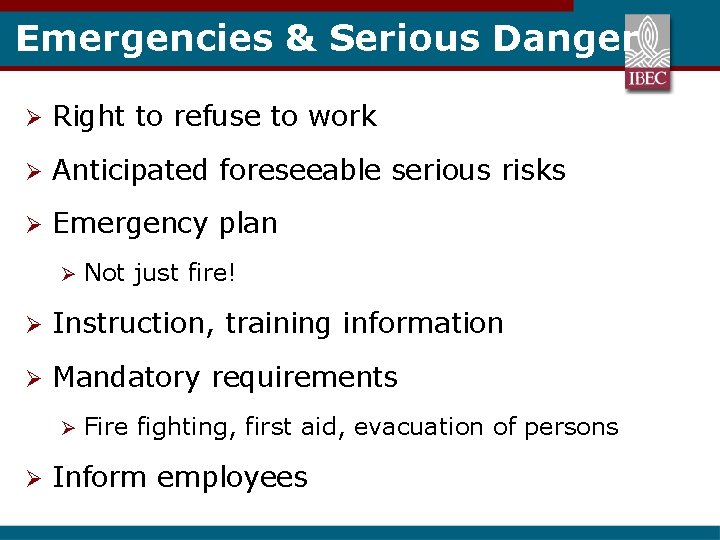 Emergencies & Serious Danger

IBEC

➢ Right to refuse to work

➢ Anticipated foreseeable serious risks

➢ Emergency plan

➢ Not just fire!

➢ Instruction, training information

➢ Mandatory requirements

➢ Fire fighting, first aid, evacuation of persons

➢ Inform employees